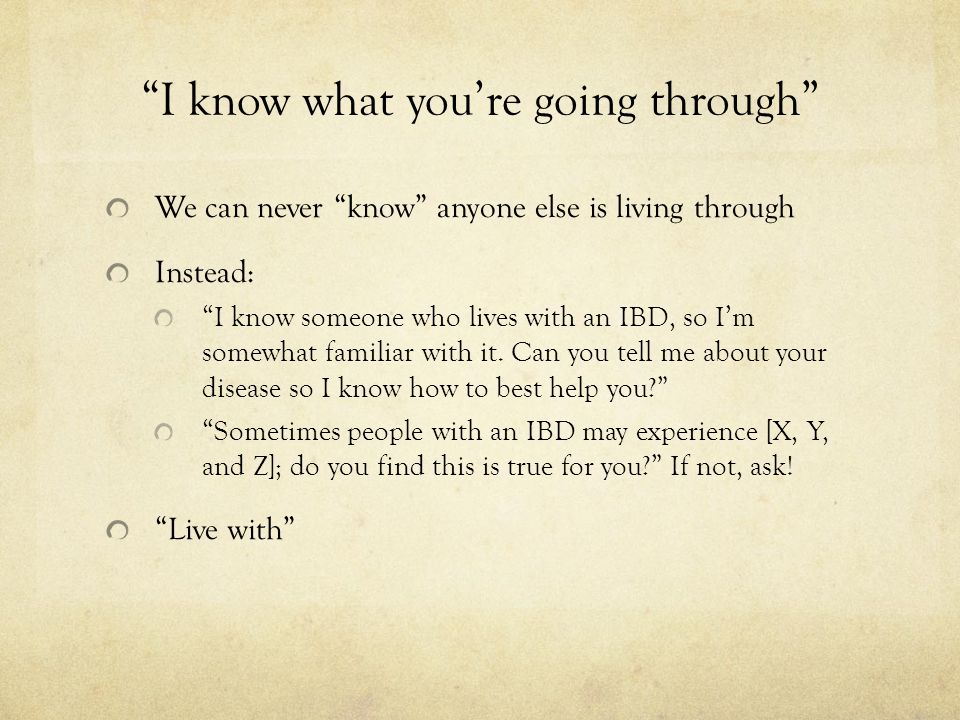 “I know what you’re going through”

We can never “know” anyone else is living through

Instead:

“I know someone who lives with an IBD, so I’m somewhat familiar with it. Can you tell me about your disease so I know how to best help you?”

“Sometimes people with an IBD may experience [X, Y, and Z]; do you find this is true for you?” If not, ask!

“Live with”